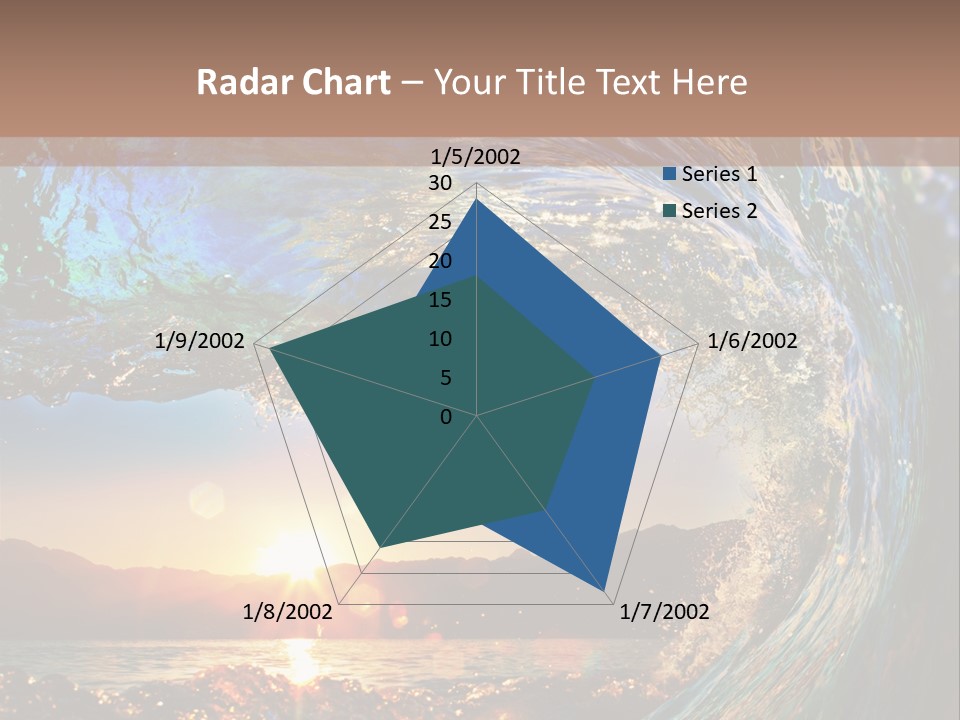 Radar Chart – Your Title Text Here

1/5/2002
30
25
20
15
10
5
0
1/6/2002
1/7/2002
1/8/2002
1/9/2002

Series 1
Series 2